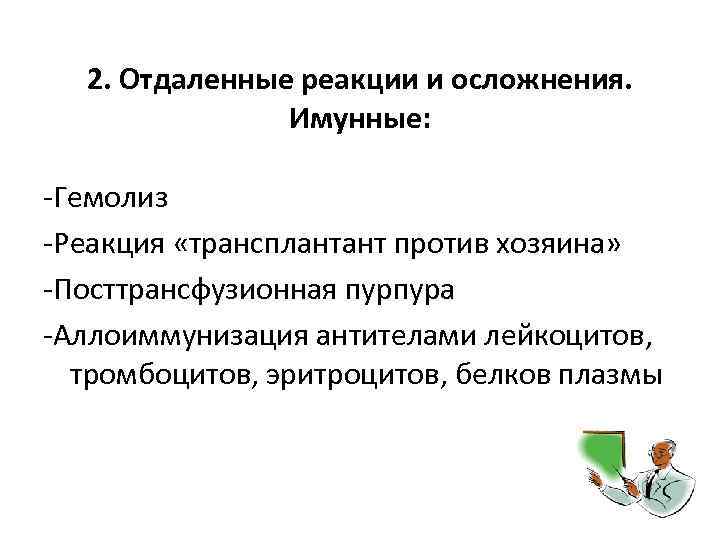 2. Отдаленные реакции и осложнения. Имунные:

-Гемолиз

-Реакция «трансплантант против хозяина»

-Посттрансфузионная пурпура

-Аллоиммунизация антителами лейкоцитов, тромбоцитов, эритроцитов, белков плазмы